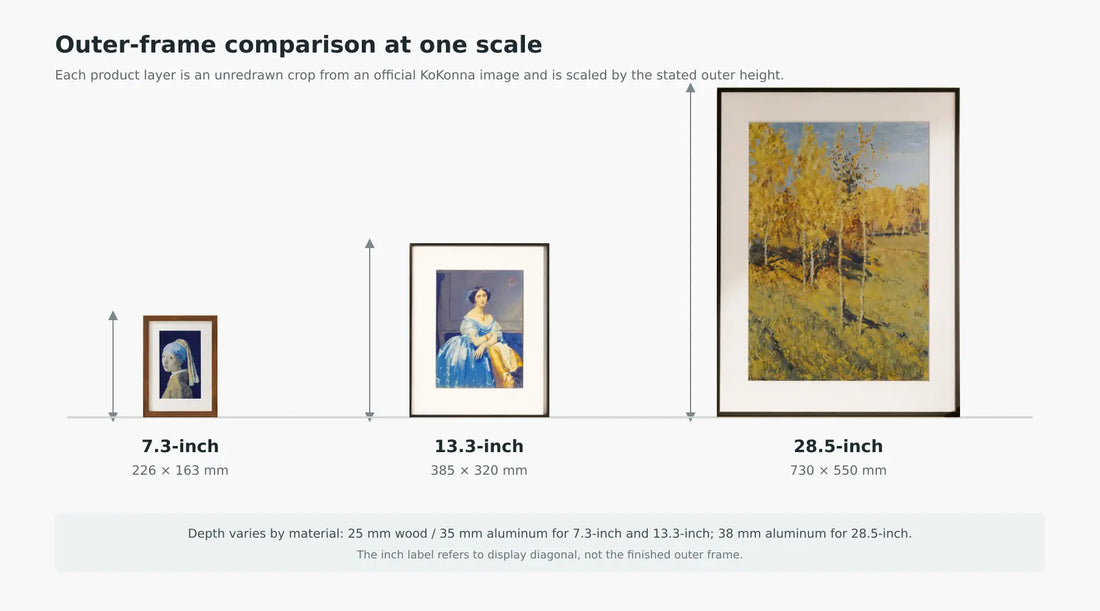 Outer-frame comparison at one scale

Each product layer is an unredrawn crop from an official KoKonna image and is scaled by the stated outer height.

7.3-inch
226 × 163 mm

13.3-inch
385 × 320 mm

28.5-inch
730 × 550 mm

Depth varies by material: 25 mm wood / 35 mm aluminum for 7.3-inch and 13.3-inch; 38 mm aluminum for 28.5-inch.

The inch label refers to display diagonal, not the finished outer frame.